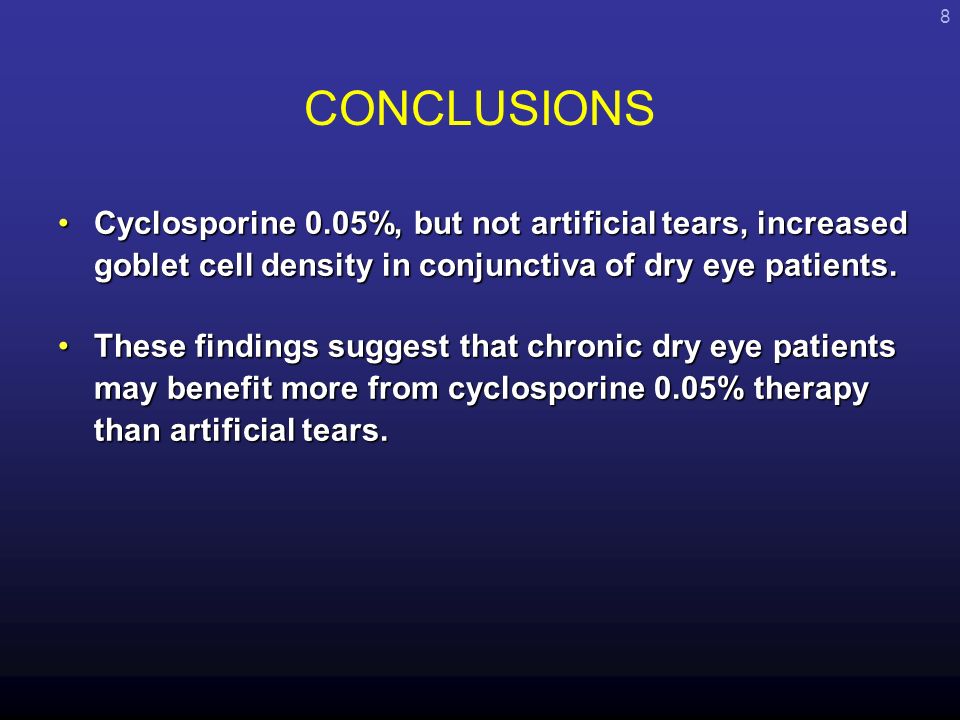 8

CONCLUSIONS

• Cyclosporine 0.05%, but not artificial tears, increased goblet cell density in conjunctiva of dry eye patients.

• These findings suggest that chronic dry eye patients may benefit more from cyclosporine 0.05% therapy than artificial tears.